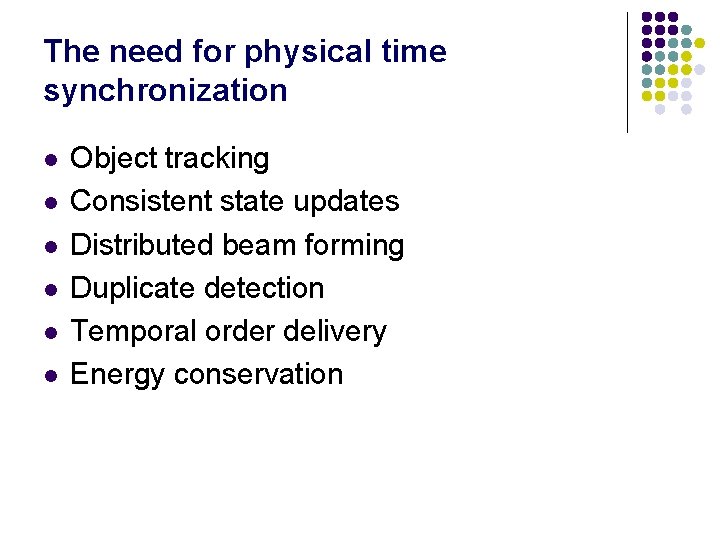 The need for physical time synchronization

- Object tracking
- Consistent state updates
- Distributed beam forming
- Duplicate detection
- Temporal order delivery
- Energy conservation